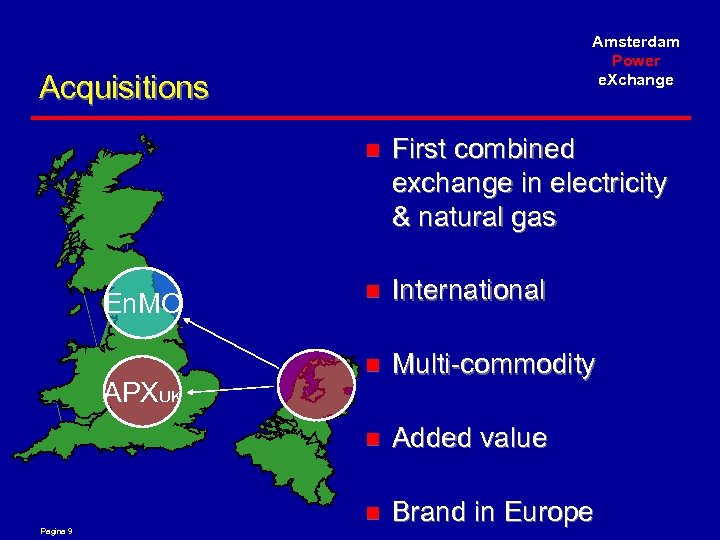 Amsterdam
Power
eXchange

Acquisitions

EnMO

APXUK

- First combined exchange in electricity & natural gas
- International
- Multi-commodity
- Added value
- Brand in Europe

Pagina 9